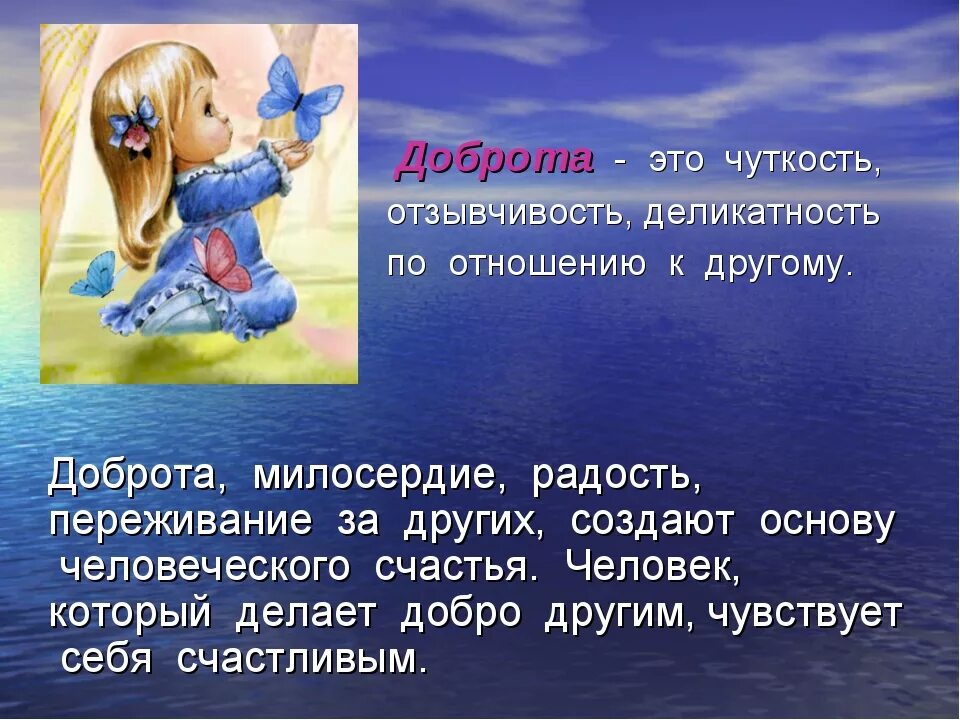 Доброта - это чуткость, отзывчивость, деликатность по отношению к другому.

Доброта, милосердие, радость, переживание за других, создают основу человеческого счастья. Человек, который делает добро другим, чувствует себя счастливым.